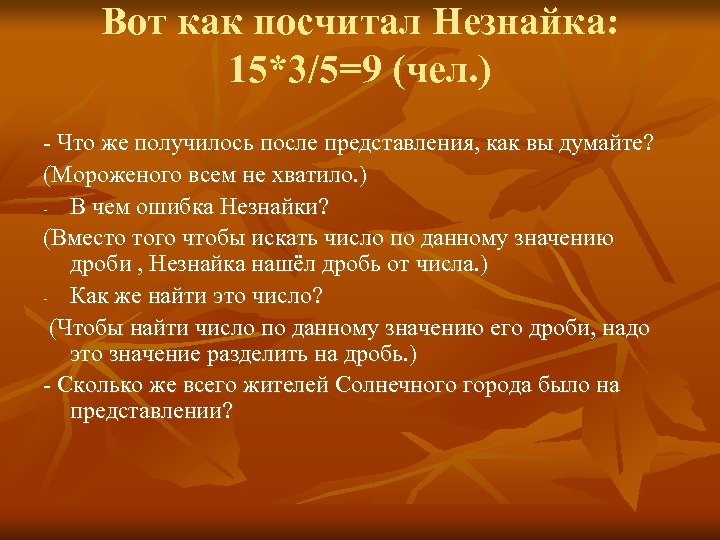 Вот как посчитал Незнайка: 15*3/5=9 (чел.)

- Что же получилось после представления, как вы думайте?

(Мороженого всем не хватило.)

- В чем ошибка Незнайки?

(Вместо того чтобы искать число по данному значению дроби , Незнайка нашёл дробь от числа.)

- Как же найти это число?

(Чтобы найти число по данному значению его дроби, надо это значение разделить на дробь.)

- Сколько же всего жителей Солнечного города было на представлении?